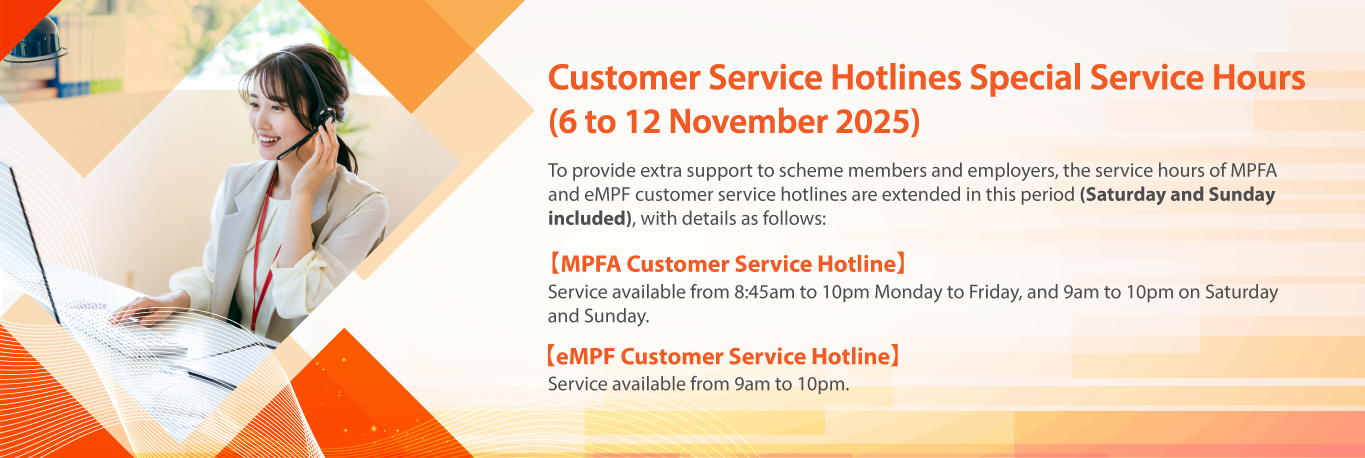 Customer Service Hotlines Special Service Hours (6 to 12 November 2025)

To provide extra support to scheme members and employers, the service hours of MPFA and eMPF customer service hotlines are extended in this period (Saturday and Sunday included), with details as follows:

【MPFA Customer Service Hotline】
Service available from 8:45am to 10pm Monday to Friday, and 9am to 10pm on Saturday and Sunday.

【eMPF Customer Service Hotline】
Service available from 9am to 10pm.